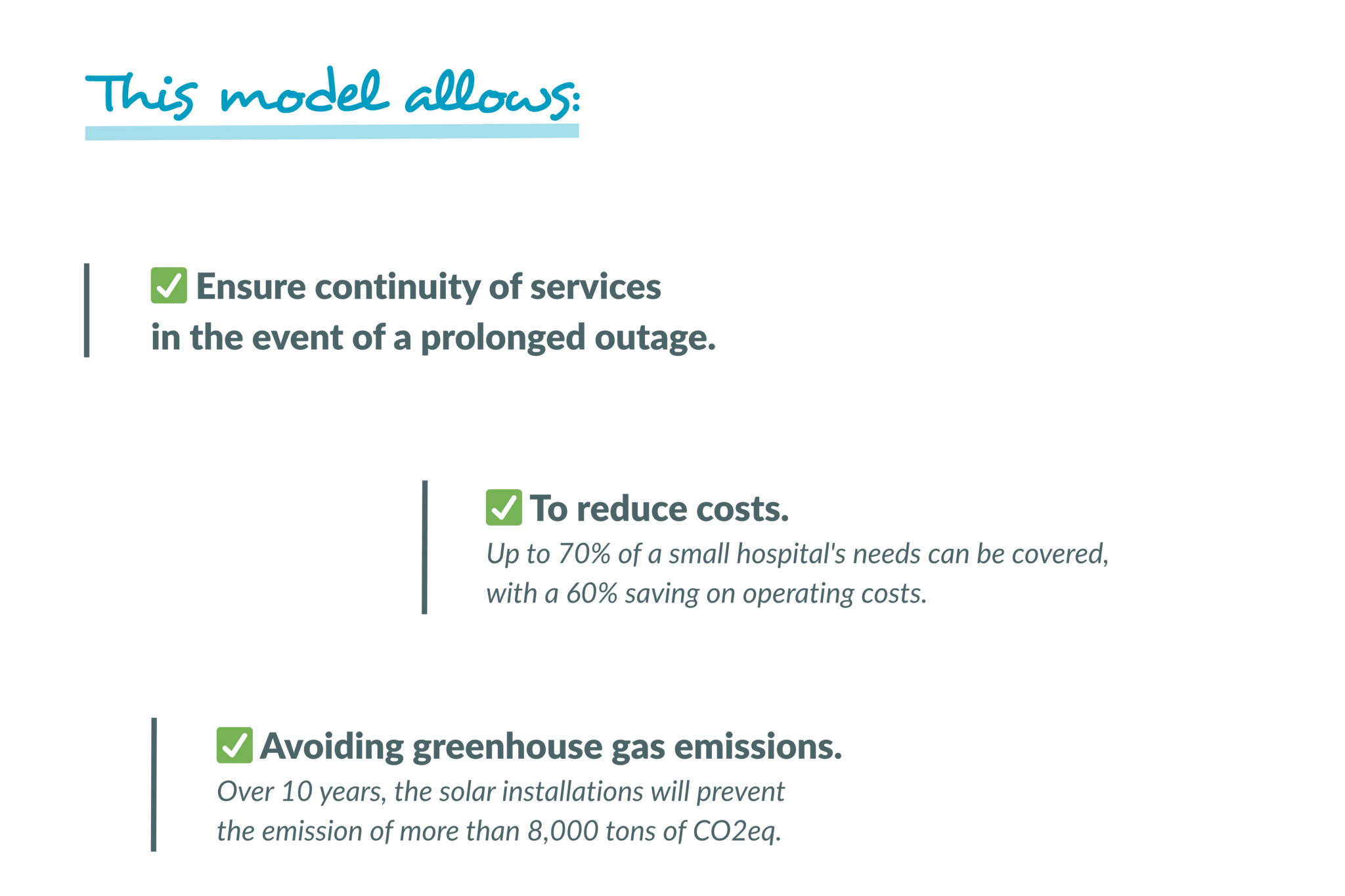 This model allows:

✅ Ensure continuity of services in the event of a prolonged outage.

✅ To reduce costs.
Up to 70% of a small hospital's needs can be covered, with a 60% saving on operating costs.

✅ Avoiding greenhouse gas emissions.
Over 10 years, the solar installations will prevent the emission of more than 8,000 tons of CO2eq.